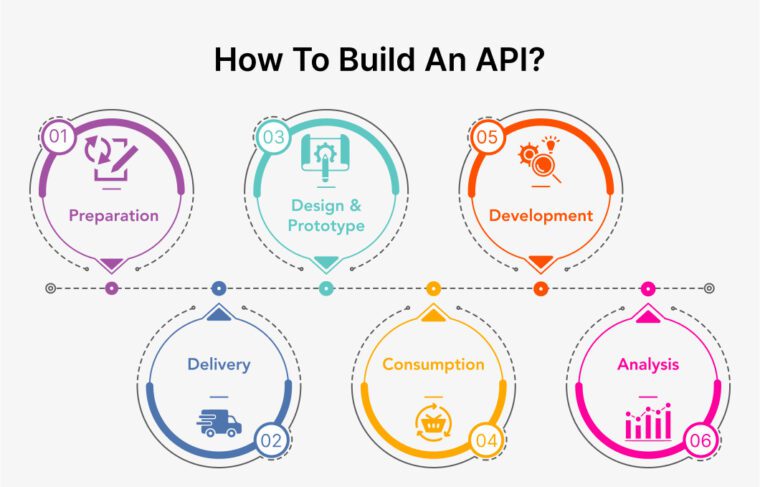 How To Build An API?

01
Preparation

03
Design & Prototype

05
Development

Delivery
02

Consumption
04

Analysis
06